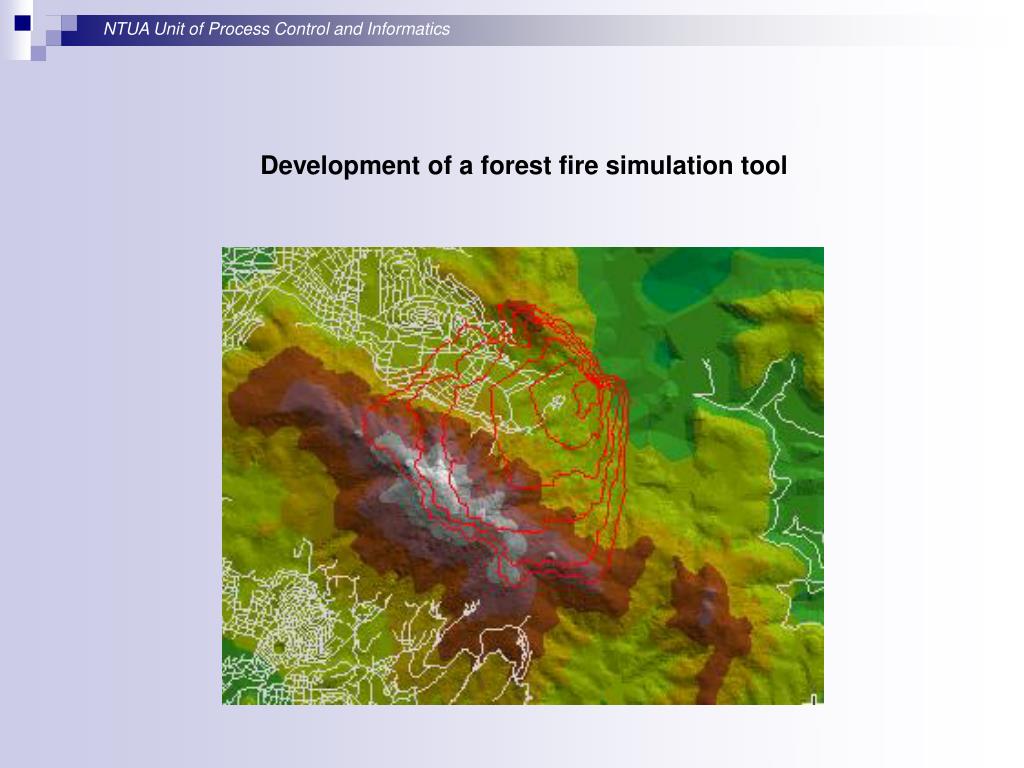 NTUA Unit of Process Control and Informatics

Development of a forest fire simulation tool